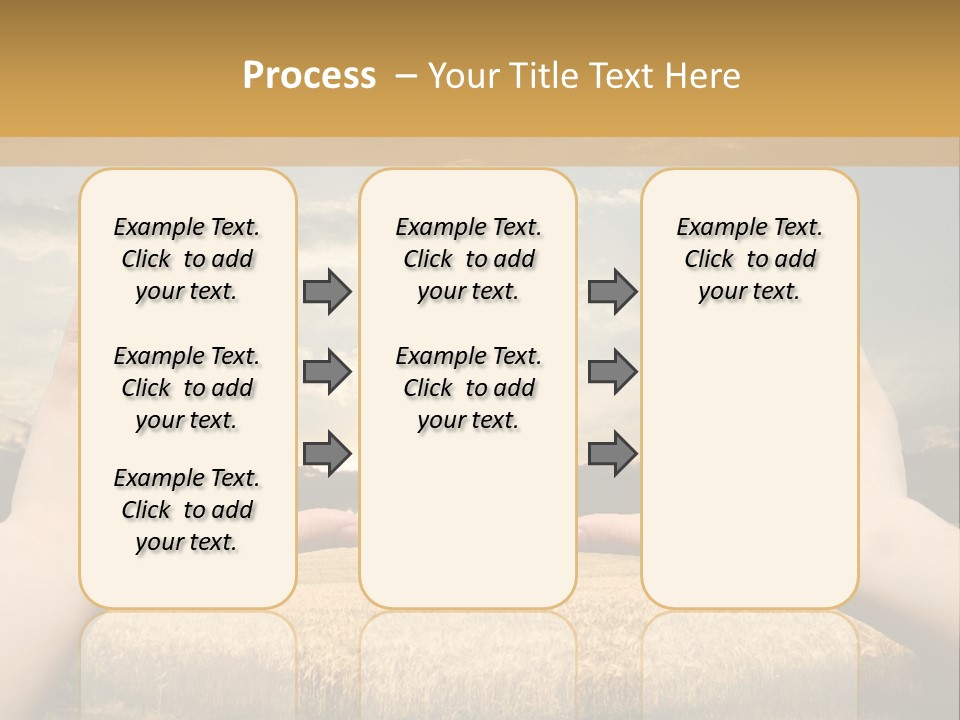 Process – Your Title Text Here

Example Text. Click to add your text.

Example Text. Click to add your text.

Example Text. Click to add your text.

Example Text. Click to add your text.

Example Text. Click to add your text.

Example Text. Click to add your text.